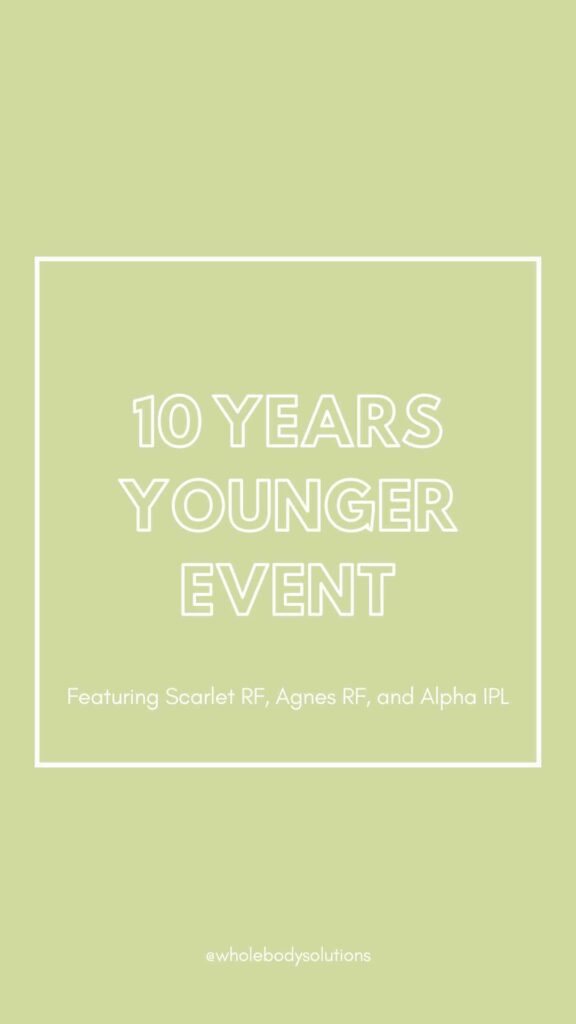 10 YEARS YOUNGER EVENT

Featuring Scarlet RF, Agnes RF, and Alpha IPL

@wholebodysolutions